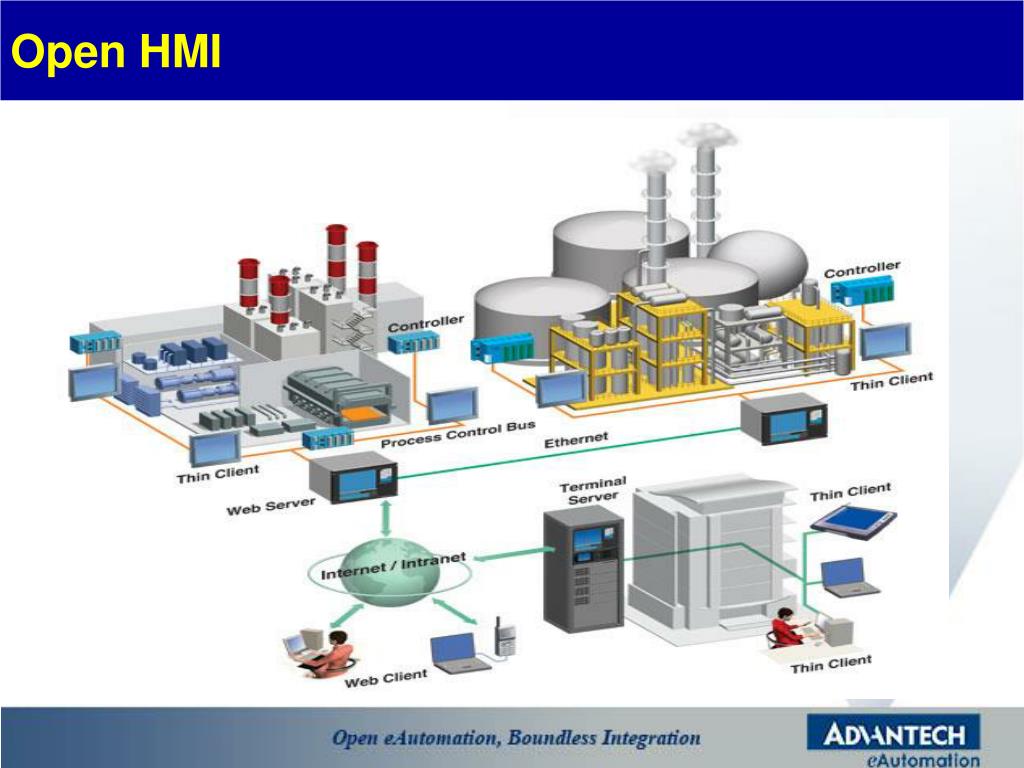 Open HMI

Controller
Controller
Thin Client
Process Control Bus
Ethernet
Thin Client
Web Server
Terminal Server
Thin Client
Internet / Intranet
Web Client
Thin Client

Open eAutomation, Boundless Integration

ADVANTECH
eAutomation